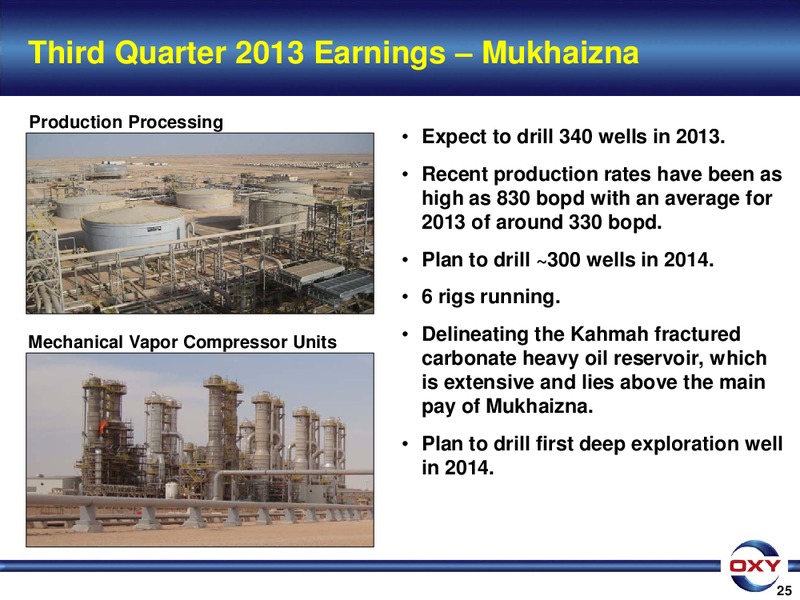 Third Quarter 2013 Earnings – Mukhaizna

Production Processing

Mechanical Vapor Compressor Units

• Expect to drill 340 wells in 2013.

• Recent production rates have been as high as 830 bopd with an average for 2013 of around 330 bopd.

• Plan to drill ~300 wells in 2014.

• 6 rigs running.

• Delineating the Kahmah fractured carbonate heavy oil reservoir, which is extensive and lies above the main pay of Mukhaizna.

• Plan to drill first deep exploration well in 2014.

OXY

25